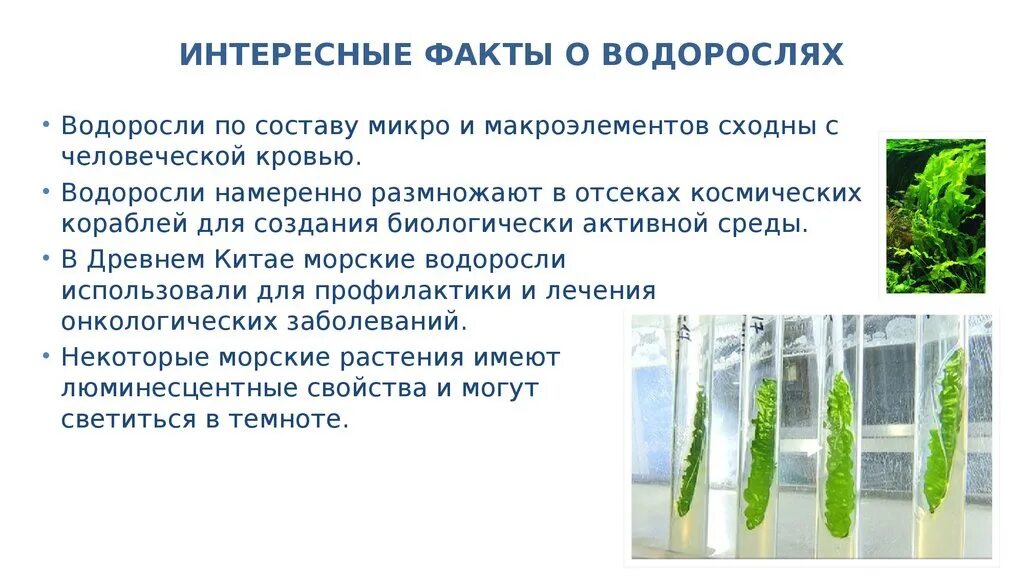 ИНТЕРЕСНЫЕ ФАКТЫ О ВОДОРОСЛЯХ

• Водоросли по составу микро и макроэлементов сходны с человеческой кровью.

• Водоросли намеренно размножают в отсеках космических кораблей для создания биологически активной среды.

• В Древнем Китае морские водоросли использовали для профилактики и лечения онкологических заболеваний.

• Некоторые морские растения имеют люминесцентные свойства и могут светиться в темноте.